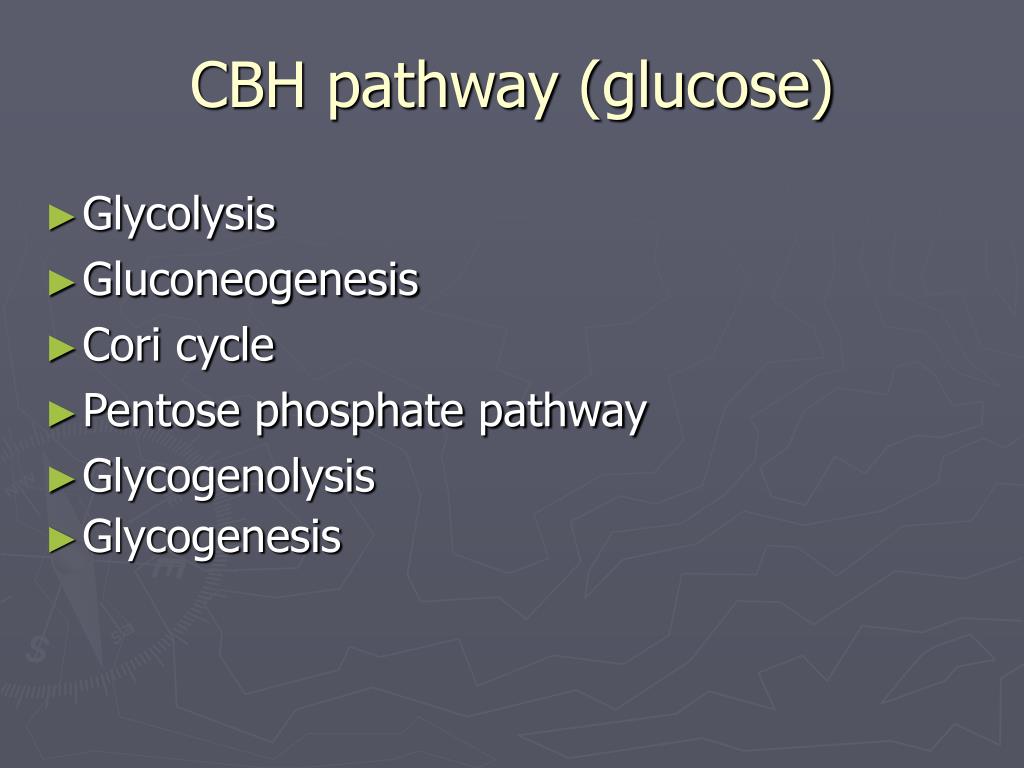 CBH pathway (glucose)

► Glycolysis
► Gluconeogenesis
► Cori cycle
► Pentose phosphate pathway
► Glycogenolysis
► Glycogenesis